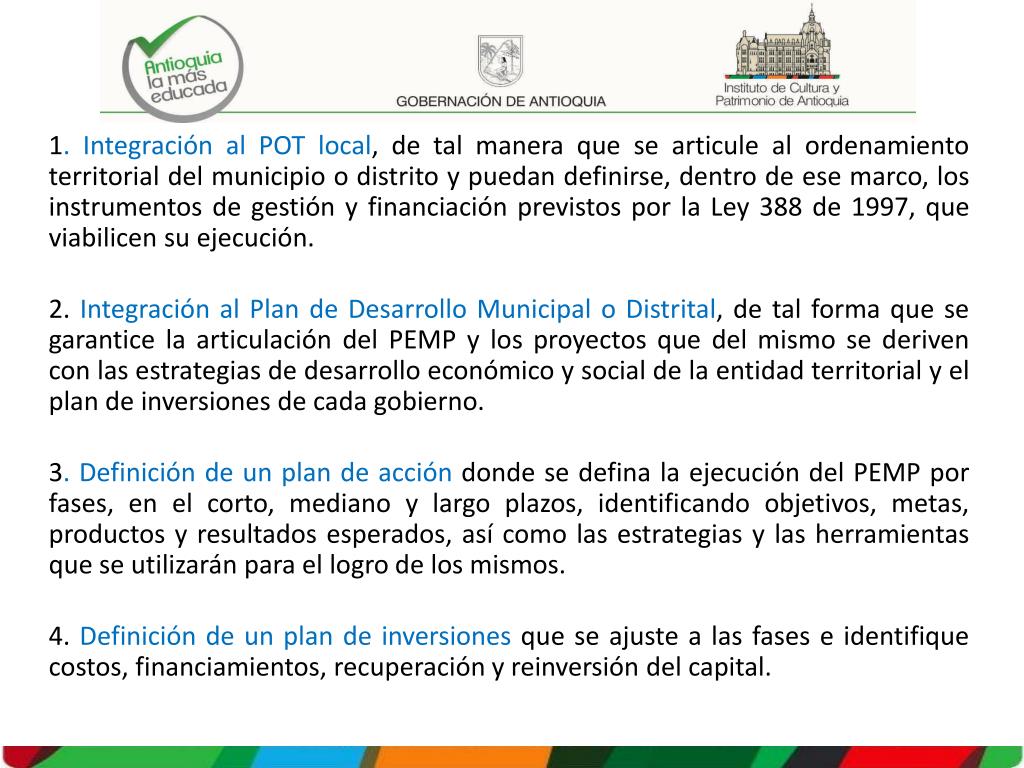 Antioquia la más educada

GOBERNACIÓN DE ANTIOQUIA

Instituto de Cultura y Patrimonio de Antioquia

1. Integración al POT local, de tal manera que se articule al ordenamiento territorial del municipio o distrito y puedan definirse, dentro de ese marco, los instrumentos de gestión y financiación previstos por la Ley 388 de 1997, que viabilicen su ejecución.

2. Integración al Plan de Desarrollo Municipal o Distrital, de tal forma que se garantice la articulación del PEMP y los proyectos que del mismo se deriven con las estrategias de desarrollo económico y social de la entidad territorial y el plan de inversiones de cada gobierno.

3. Definición de un plan de acción donde se defina la ejecución del PEMP por fases, en el corto, mediano y largo plazos, identificando objetivos, metas, productos y resultados esperados, así como las estrategias y las herramientas que se utilizarán para el logro de los mismos.

4. Definición de un plan de inversiones que se ajuste a las fases e identifique costos, financiamientos, recuperación y reinversión del capital.